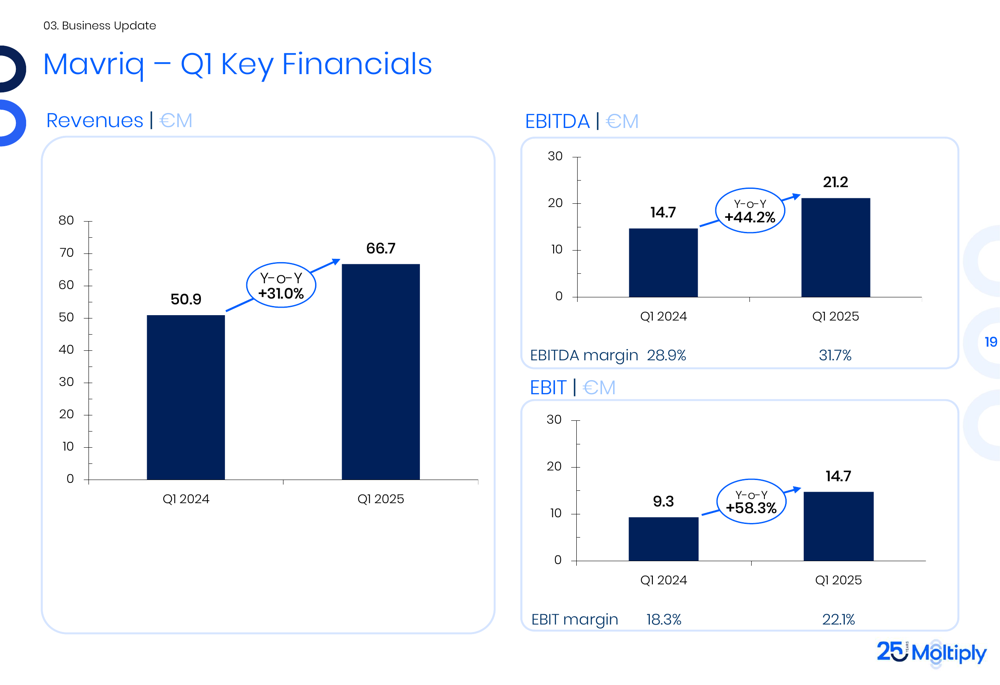 03. Business Update

Mavriq – Q1 Key Financials

Revenues | €M

80
70
60
50
40
30
20
10
0

50.9

Y-o-Y
+31.0%

66.7

Q1 2024
Q1 2025

EBITDA | €M

30
20
10
0

14.7

Y-o-Y
+44.2%

21.2

Q1 2024
Q1 2025

EBITDA margin 28.9% 31.7%

EBIT | €M

30
20
10
0

9.3

Y-o-Y
+58.3%

14.7

Q1 2024
Q1 2025

EBIT margin 18.3% 22.1%

19

25 Moltiply